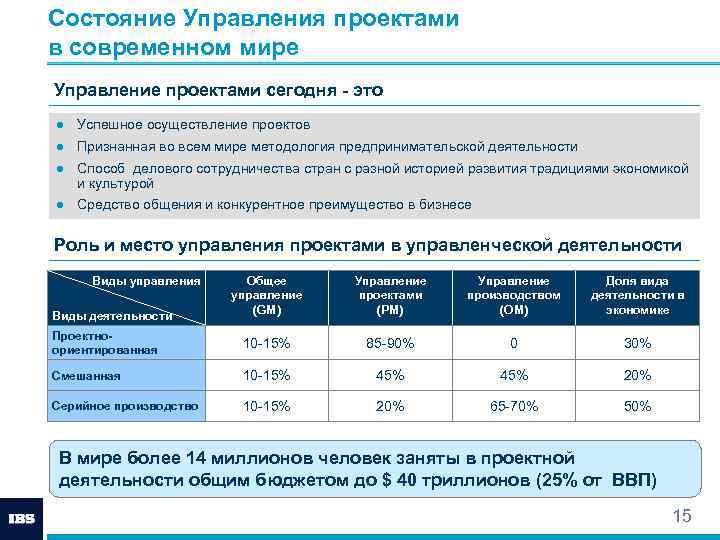 Состояние Управления проектами в современном мире

Управление проектами сегодня - это

● Успешное осуществление проектов
● Признанная во всем мире методология предпринимательской деятельности
● Способ делового сотрудничества стран с разной историей развития традициями экономикой и культурой
● Средство общения и конкурентное преимущество в бизнесе

Роль и место управления проектами в управленческой деятельности

| Виды управления / Виды деятельности | Общее управление (GM) | Управление проектами (PM) | Управление производством (OM) | Доля вида деятельности в экономике |
|---|---|---|---|---|
| Проектно-ориентированная | 10-15% | 85-90% | 0 | 30% |
| Смешанная | 10-15% | 45% | 45% | 20% |
| Серийное производство | 10-15% | 20% | 65-70% | 50% |

В мире более 14 миллионов человек заняты в проектной деятельности общим бюджетом до $ 40 триллионов (25% от ВВП)

IBS

15